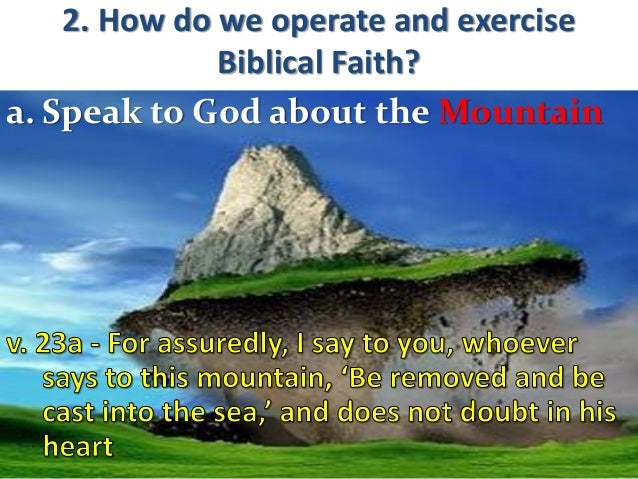 2. How do we operate and exercise Biblical Faith?

a. Speak to God about the Mountain

v. 23a - For assuredly, I say to you, whoever says to this mountain, ‘Be removed and be cast into the sea,’ and does not doubt in his heart